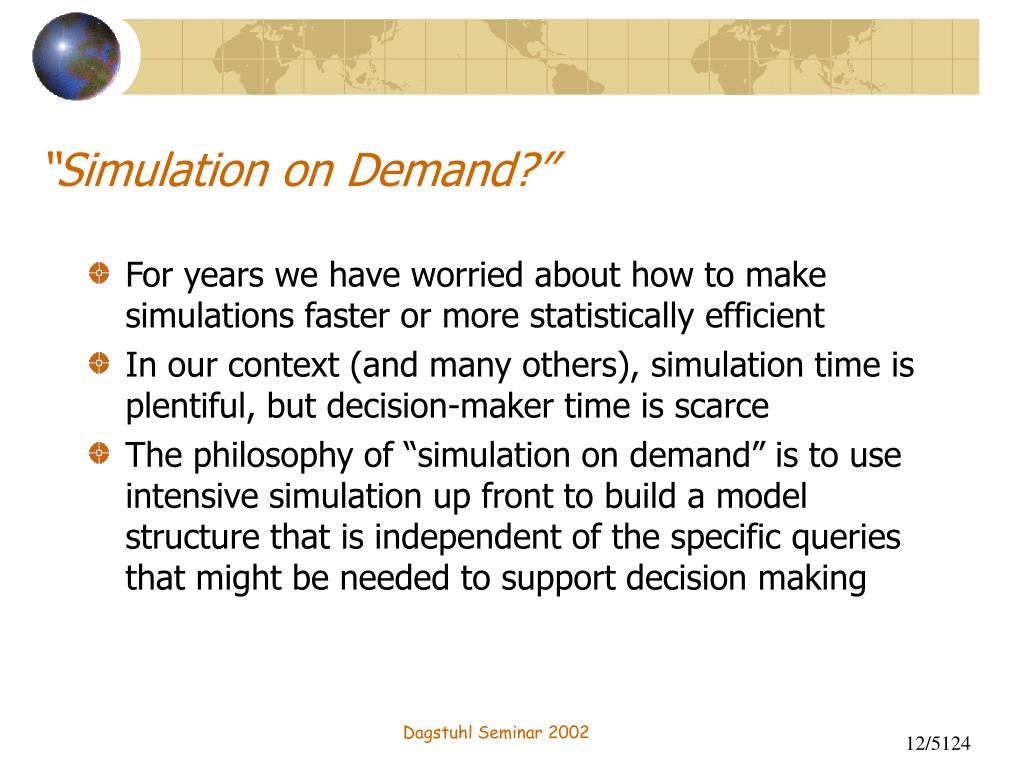 “Simulation on Demand?”

For years we have worried about how to make simulations faster or more statistically efficient

In our context (and many others), simulation time is plentiful, but decision-maker time is scarce

The philosophy of “simulation on demand” is to use intensive simulation up front to build a model structure that is independent of the specific queries that might be needed to support decision making

Dagstuhl Seminar 2002

12/5124